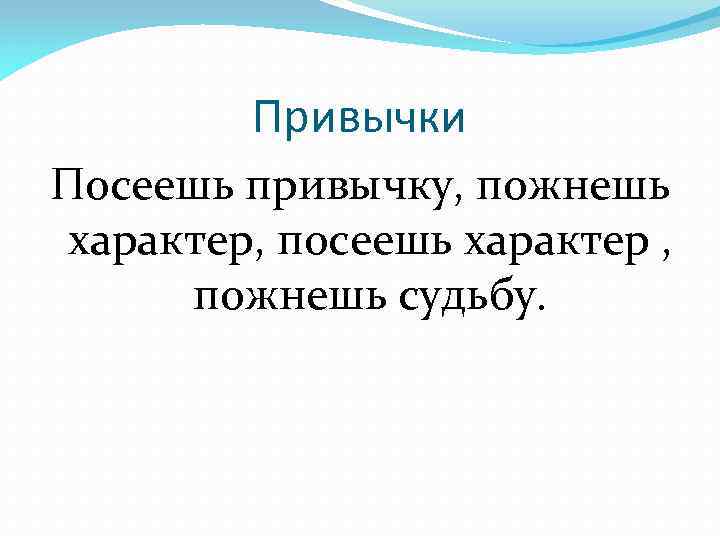 Привычки

Посеешь привычку, пожнешь характер, посеешь характер , пожнешь судьбу.